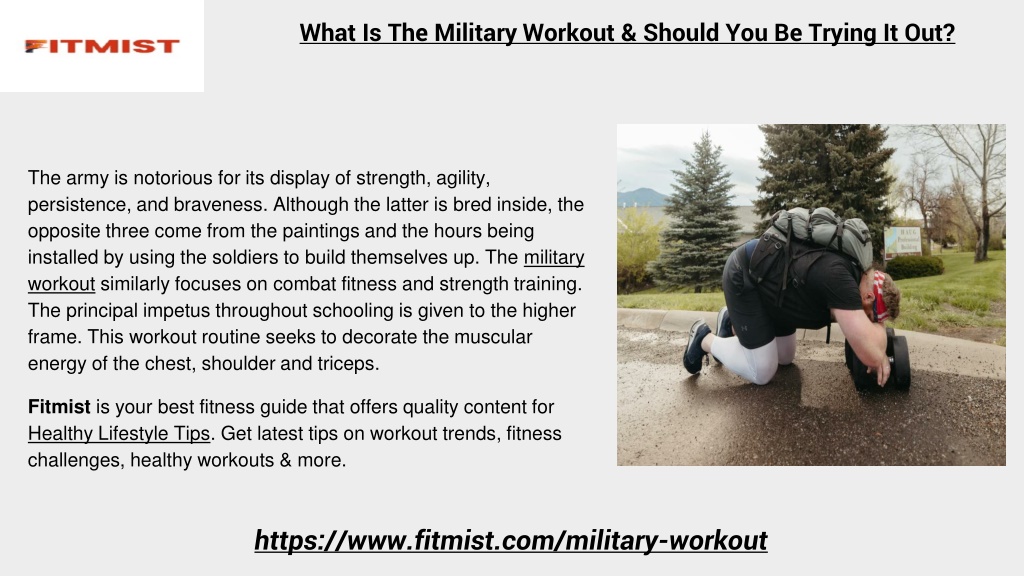 FITMIST

What Is The Military Workout & Should You Be Trying It Out?

The army is notorious for its display of strength, agility, persistence, and braveness. Although the latter is bred inside, the opposite three come from the paintings and the hours being installed by using the soldiers to build themselves up. The military workout similarly focuses on combat fitness and strength training. The principal impetus throughout schooling is given to the higher frame. This workout routine seeks to decorate the muscular energy of the chest, shoulder and triceps.

Fitmist is your best fitness guide that offers quality content for Healthy Lifestyle Tips. Get latest tips on workout trends, fitness challenges, healthy workouts & more.

https://www.fitmist.com/military-workout